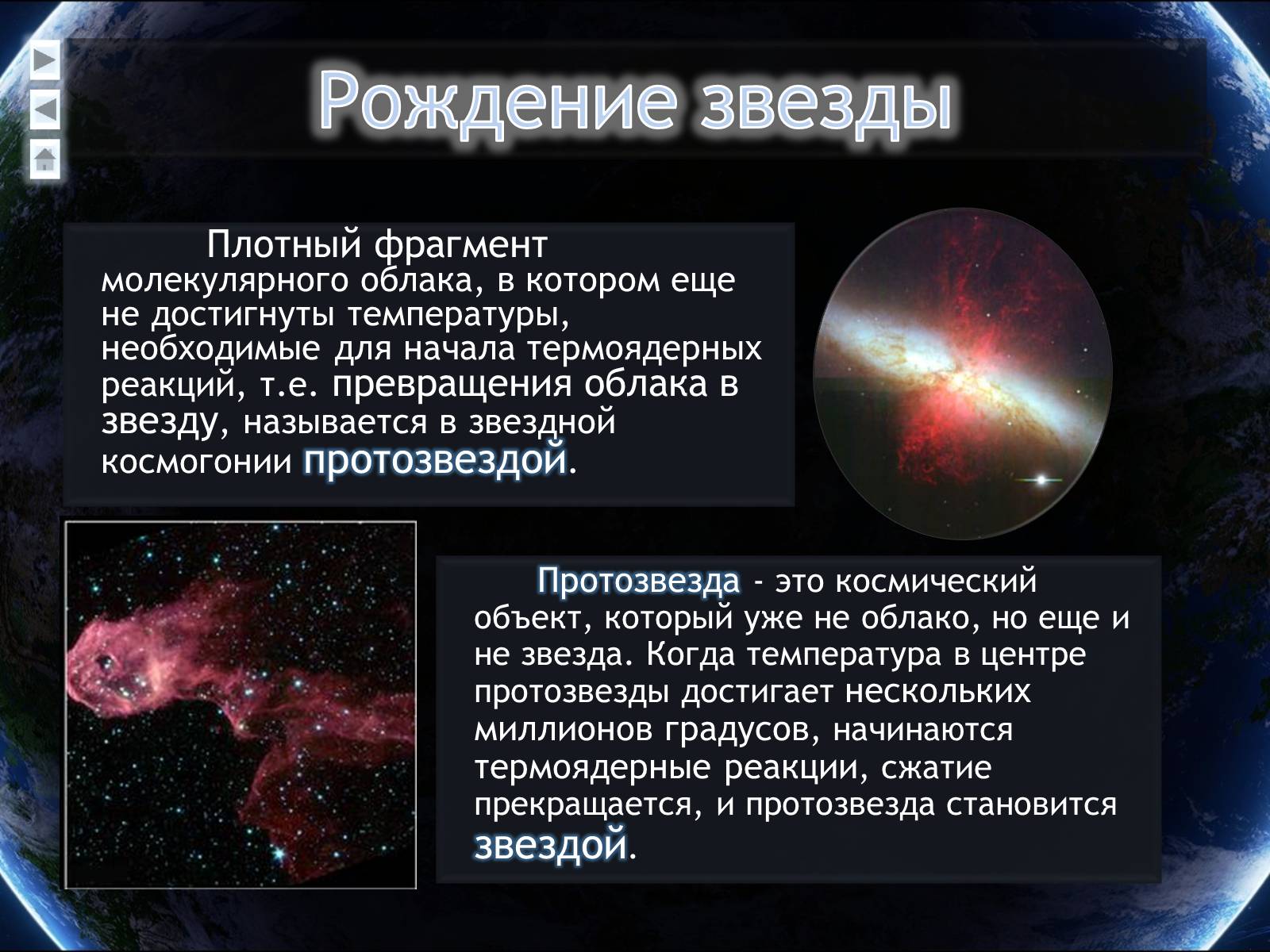 Рождение звезды

Плотный фрагмент молекулярного облака, в котором еще не достигнуты температуры, необходимые для начала термоядерных реакций, т.е. превращения облака в звезду, называется в звездной космогонии протозвездой.

Протозвезда - это космический объект, который уже не облако, но еще и не звезда. Когда температура в центре протозвезды достигает нескольких миллионов градусов, начинаются термоядерные реакции, сжатие прекращается, и протозвезда становится звездой.